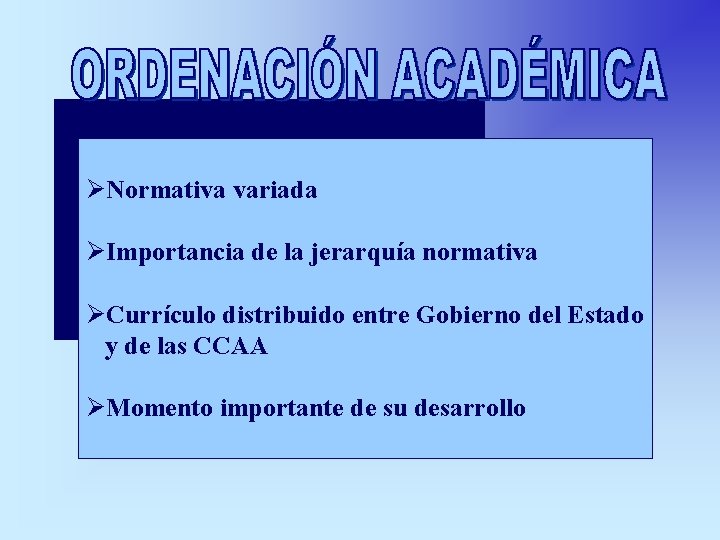 ORDENACIÓN ACADÉMICA

➢Normativa variada

➢Importancia de la jerarquía normativa

➢Currículo distribuido entre Gobierno del Estado y de las CCAA

➢Momento importante de su desarrollo